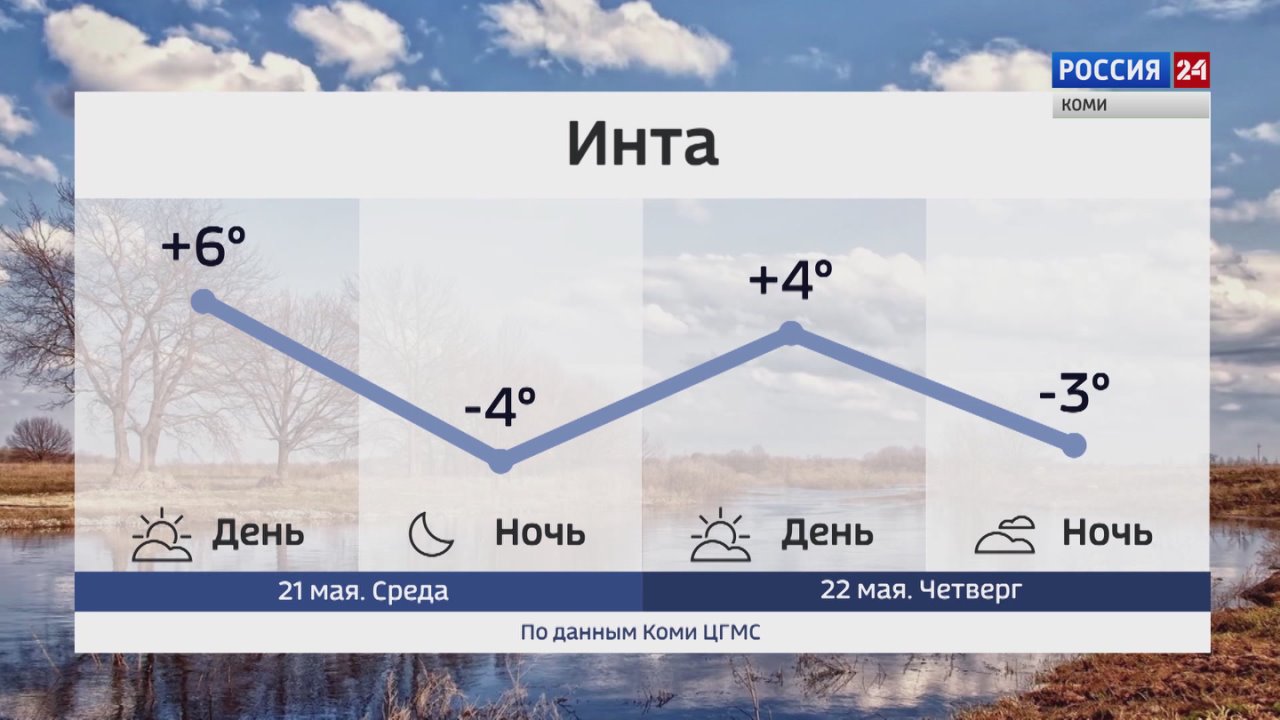 РОССИЯ 24
КОМИ

Инта

+6°
-4°
+4°
-3°

День
Ночь
День
Ночь

21 мая. Среда
22 мая. Четверг

По данным Коми ЦГМС